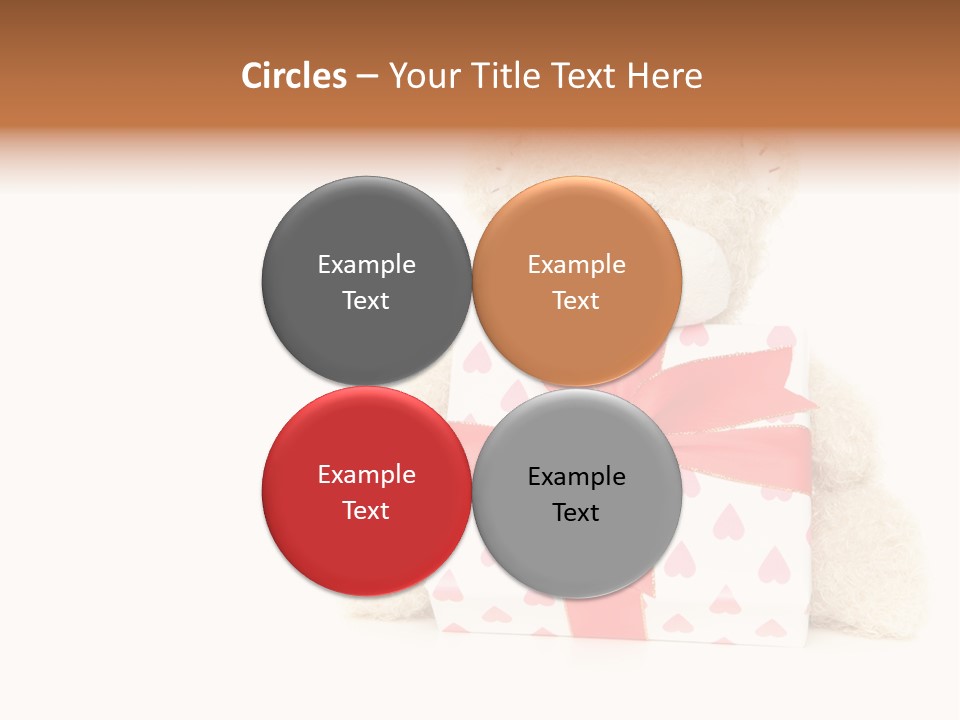 Circles – Your Title Text Here

Example Text

Example Text

Example Text

Example Text